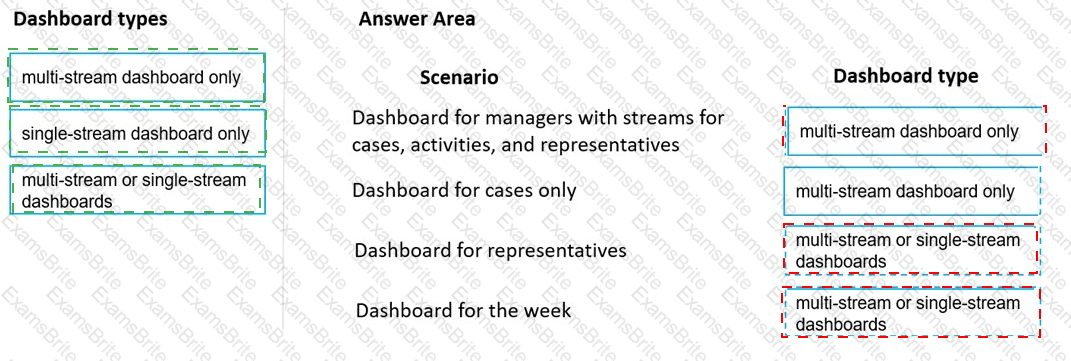 Dashboard types

multi-stream dashboard only

single-stream dashboard only

multi-stream or single-stream dashboards

Answer Area

| Scenario | Dashboard type |
|---|---|
| Dashboard for managers with streams for cases, activities, and representatives | multi-stream dashboard only |
| Dashboard for cases only | multi-stream dashboard only |
| Dashboard for representatives | multi-stream or single-stream dashboards |
| Dashboard for the week | multi-stream or single-stream dashboards |

ExamsBrite